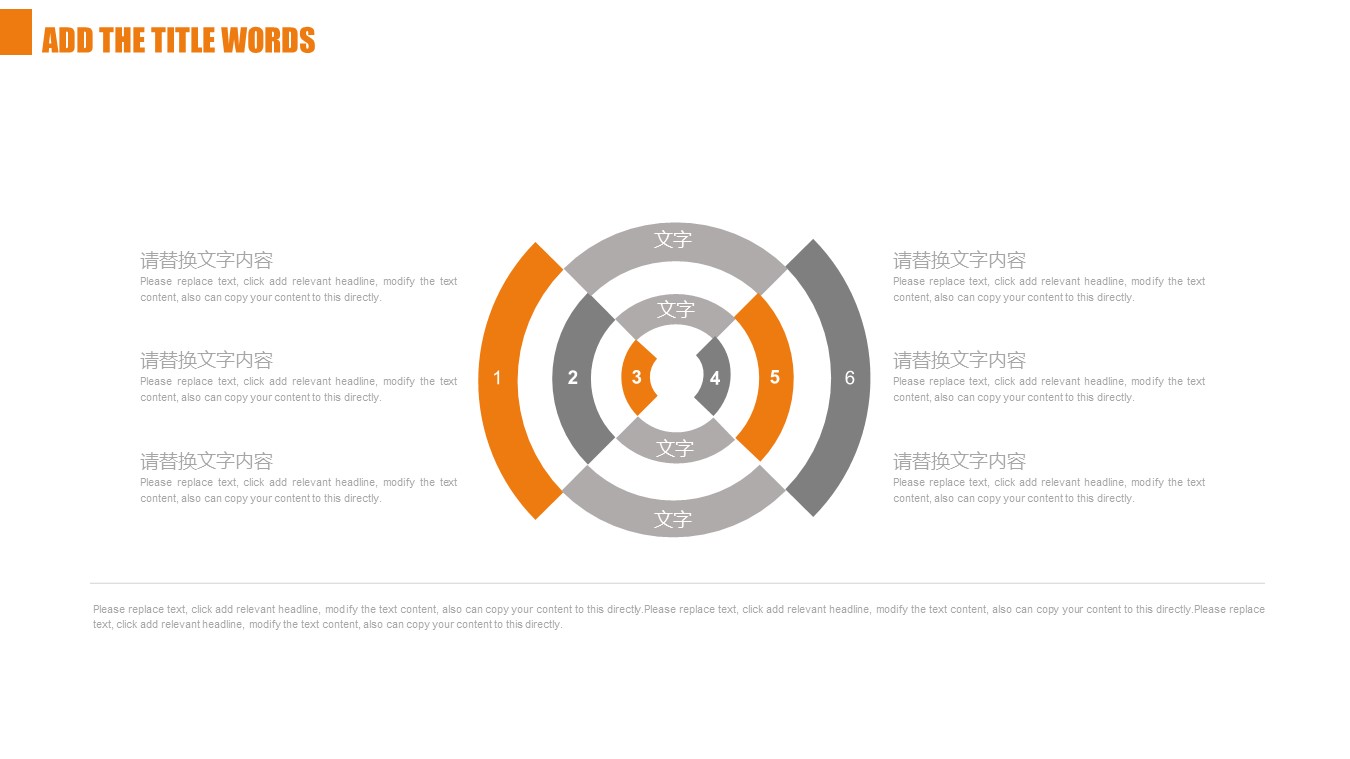 ADD THE TITLE WORDS

请替换文字内容
Please replace text, click add relevant headline, modify the text content, also can copy your content to this directly.

请替换文字内容
Please replace text, click add relevant headline, modify the text content, also can copy your content to this directly.

请替换文字内容
Please replace text, click add relevant headline, modify the text content, also can copy your content to this directly.

文字
文字
1
2
3
4
5
6
文字
文字

请替换文字内容
Please replace text, click add relevant headline, modify the text content, also can copy your content to this directly.

请替换文字内容
Please replace text, click add relevant headline, modify the text content, also can copy your content to this directly.

请替换文字内容
Please replace text, click add relevant headline, modify the text content, also can copy your content to this directly.

Please replace text, click add relevant headline, modify the text content, also can copy your content to this directly.Please replace text, click add relevant headline, modify the text content, also can copy your content to this directly.Please replace text, click add relevant headline, modify the text content, also can copy your content to this directly.